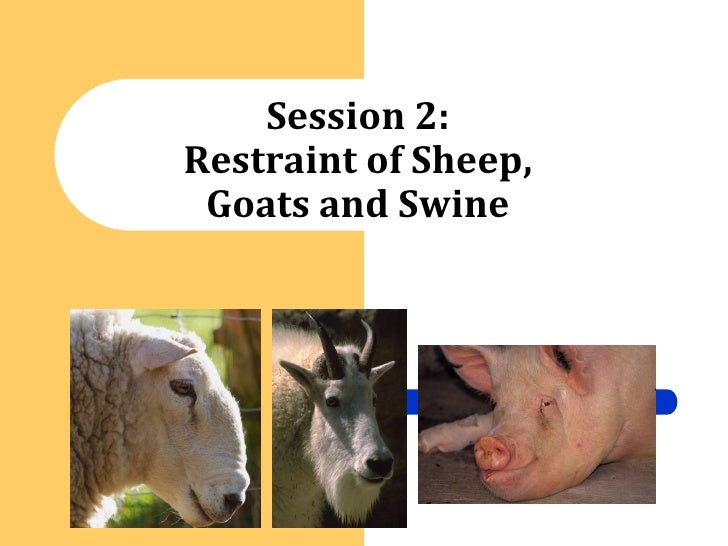 Session 2:
Restraint of Sheep, Goats and Swine